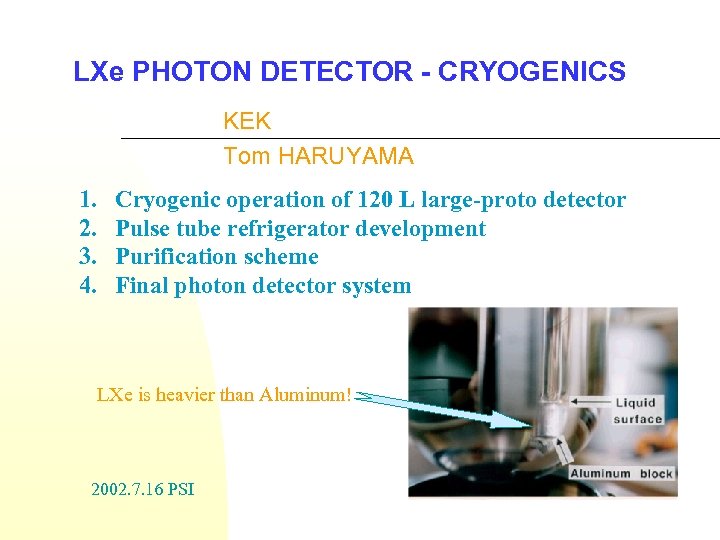 LXe PHOTON DETECTOR - CRYOGENICS

KEK

Tom HARUYAMA

1. Cryogenic operation of 120 L large-proto detector
2. Pulse tube refrigerator development
3. Purification scheme
4. Final photon detector system

LXe is heavier than Aluminum!

Liquid surface

Aluminum block

2002.7.16 PSI